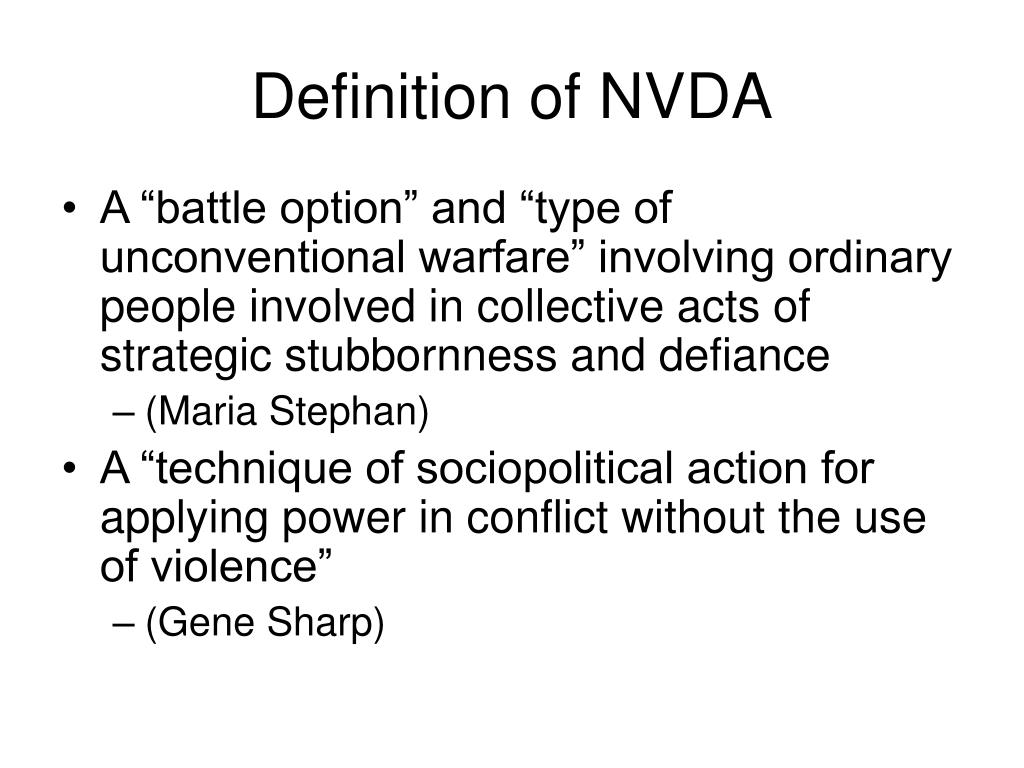 Definition of NVDA

• A “battle option” and “type of unconventional warfare” involving ordinary people involved in collective acts of strategic stubbornness and defiance
– (Maria Stephan)

• A “technique of sociopolitical action for applying power in conflict without the use of violence”
– (Gene Sharp)